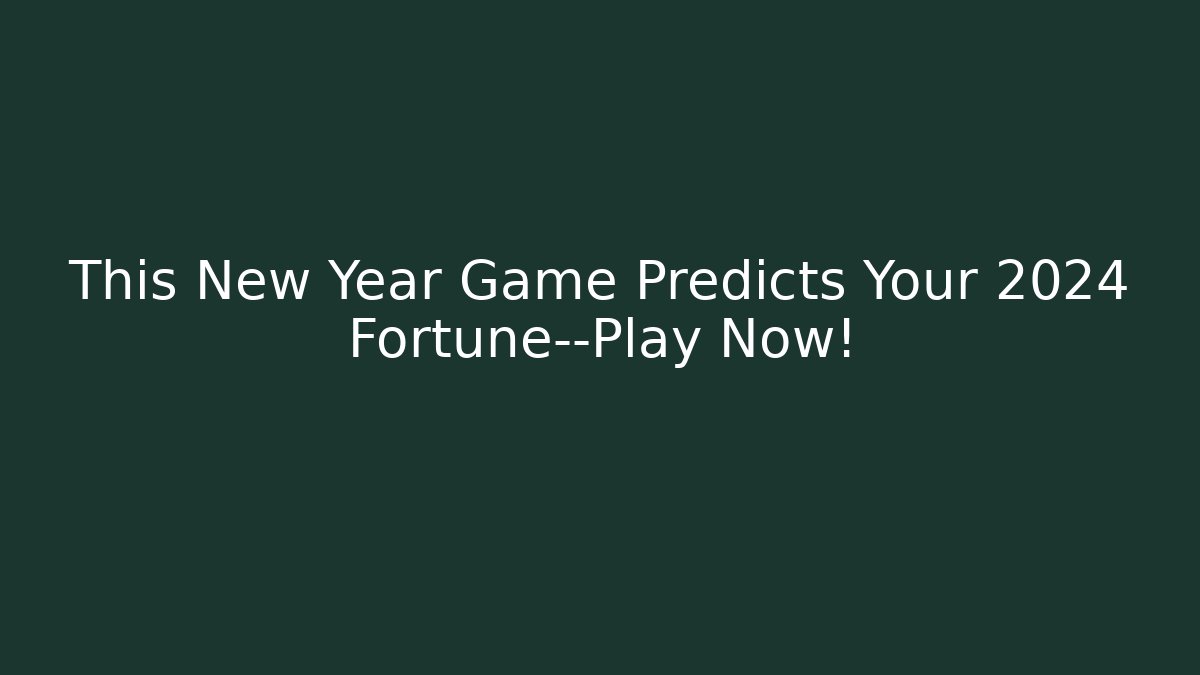 This New Year Game Predicts Your 2024 Fortune--Play Now!